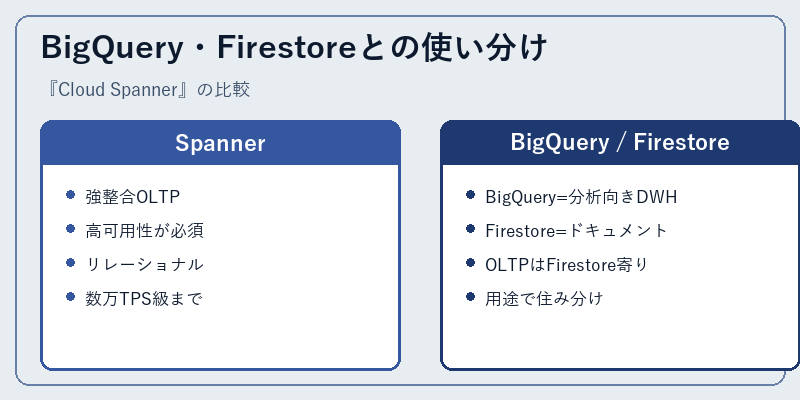 BigQuery・Firestoreとの使い分け

『Cloud Spanner』の比較

Spanner

- 強整合OLTP
- 高可用性が必須
- リレーショナル
- 数万TPS級まで

BigQuery / Firestore

- BigQuery=分析向きDWH
- Firestore=ドキュメント
- OLTPはFirestore寄り
- 用途で住み分け